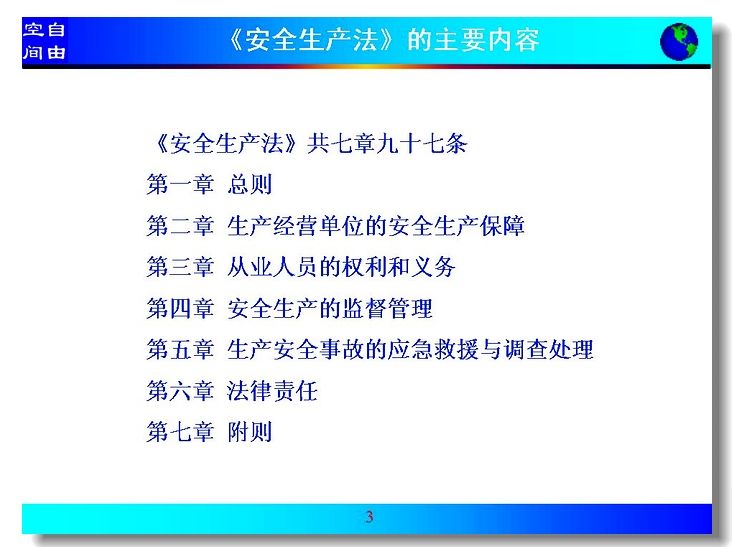 空自
间由

《安全生产法》的主要内容

《安全生产法》共七章九十七条

第一章 总则

第二章 生产经营单位的安全生产保障

第三章 从业人员的权利和义务

第四章 安全生产的监督管理

第五章 生产安全事故的应急救援与调查处理

第六章 法律责任

第七章 附则

3